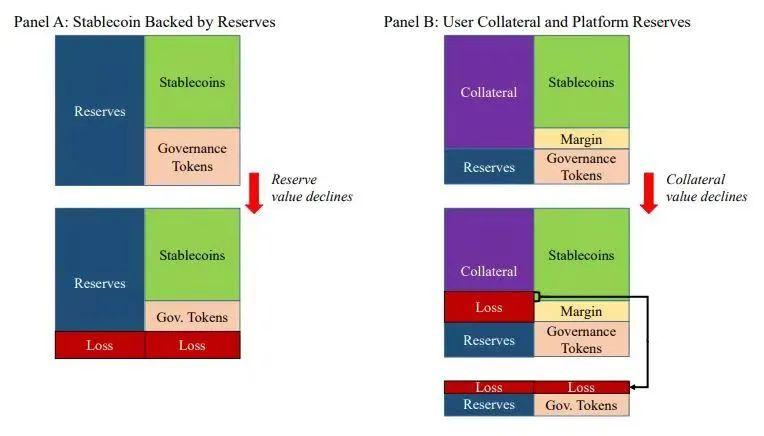 Panel A: Stablecoin Backed by Reserves

Reserves

Stablecoins

Governance Tokens

Reserve value declines

Reserves

Stablecoins

Gov. Tokens

Loss

Loss

Panel B: User Collateral and Platform Reserves

Collateral

Stablecoins

Margin

Reserves

Governance Tokens

Collateral value declines

Collateral

Stablecoins

Loss

Margin

Reserves

Governance Tokens

Loss

Loss

Reserves

Gov. Tokens